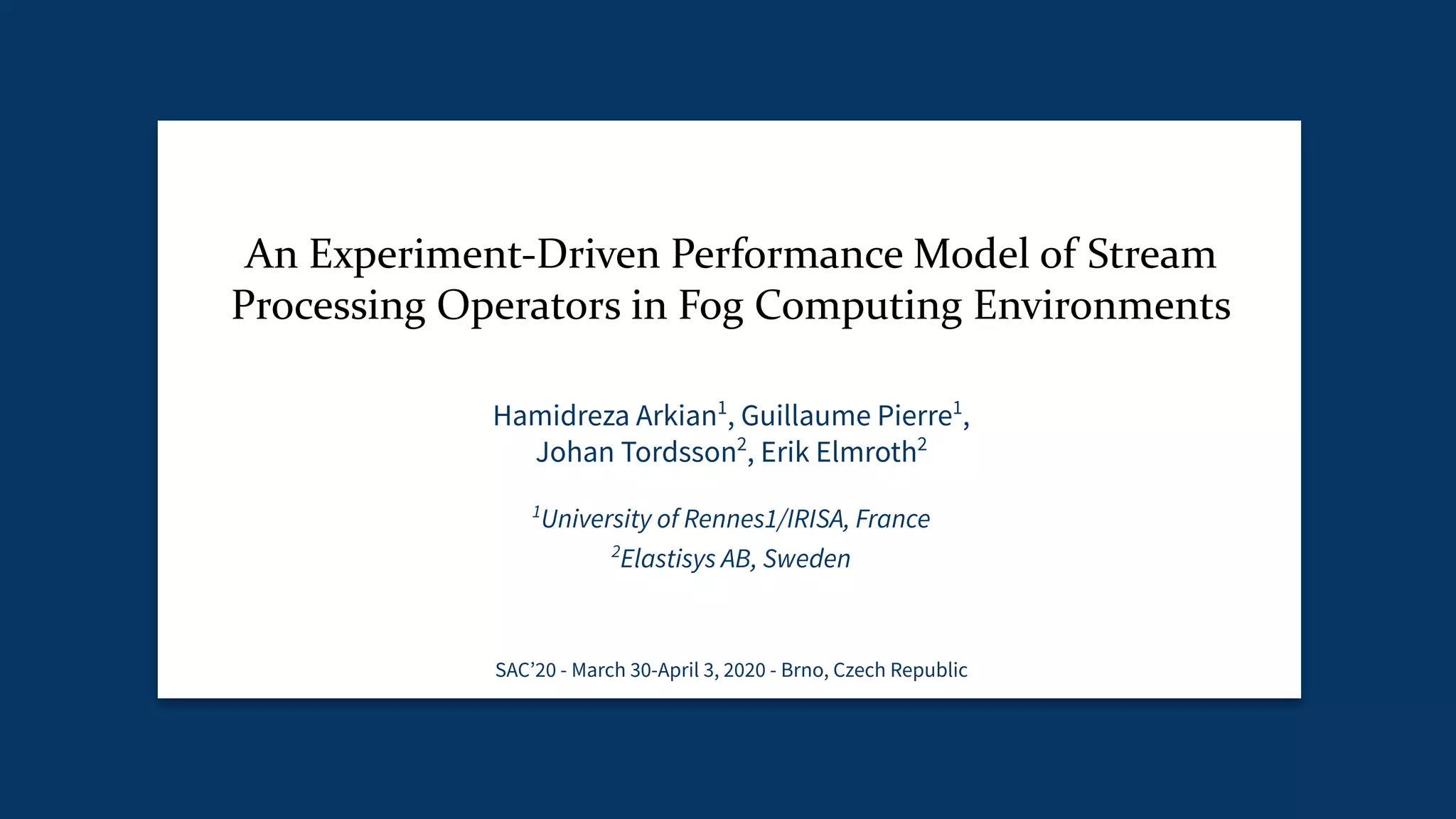 An Experiment-Driven Performance Model of Stream Processing Operators in Fog Computing Environments

Hamidreza Arkian$^1$, Guillaume Pierre$^1$, Johan Tordsson$^2$, Erik Elmroth$^2$

$^1$University of Rennes1/IRISA, France
$^2$Elastisys AB, Sweden

SAC'20 - March 30-April 3, 2020 - Brno, Czech Republic